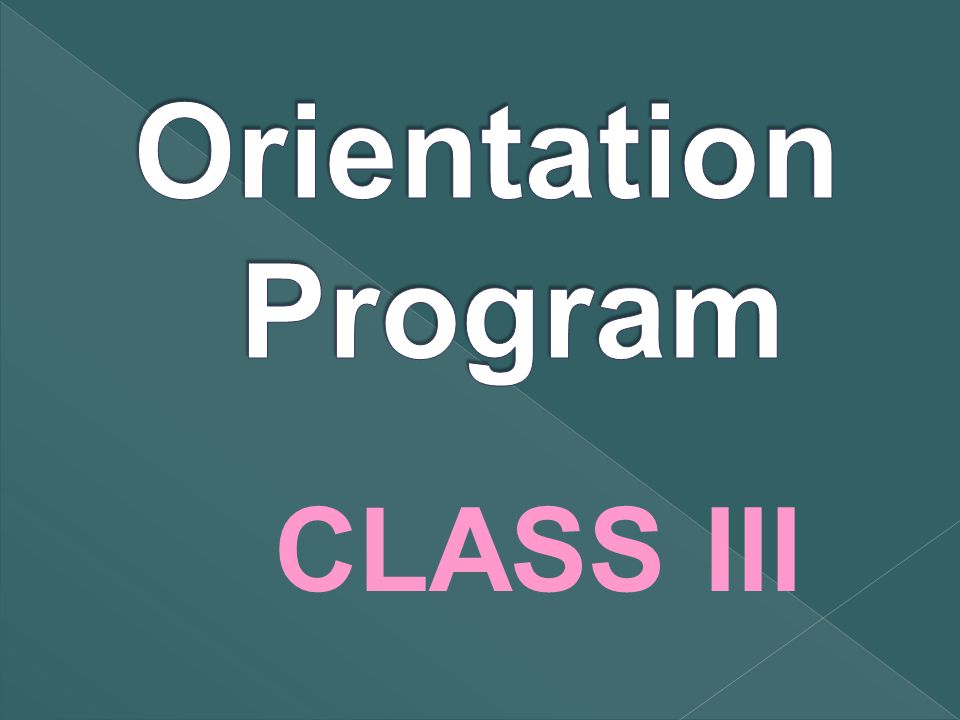 Orientation Program

CLASS III